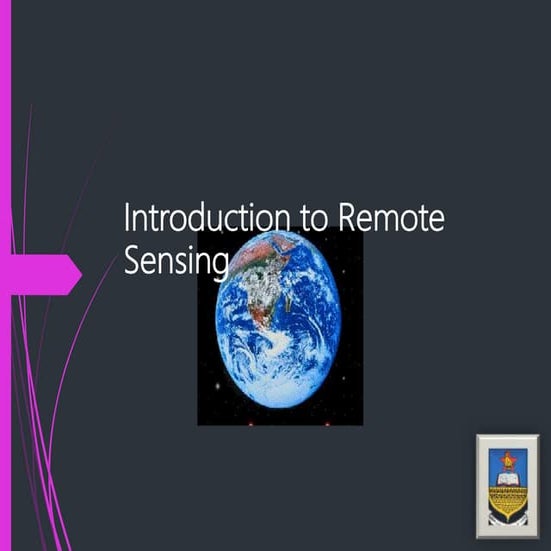 Introduction to Remote Sensing